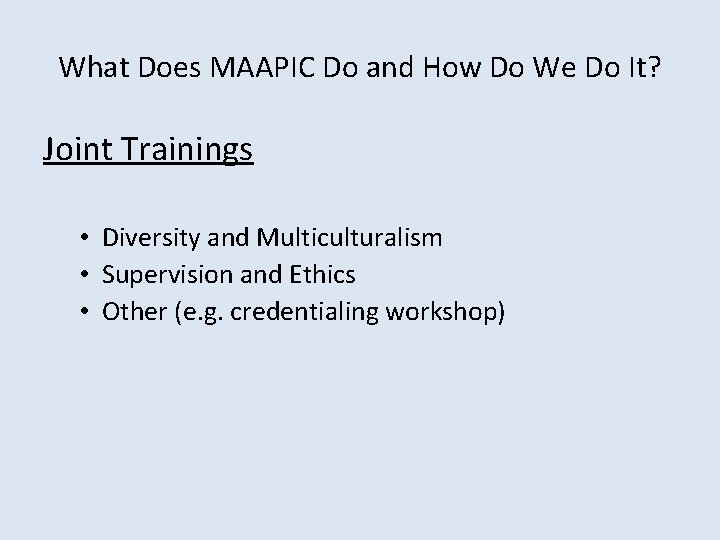 What Does MAAPIC Do and How Do We Do It?

Joint Trainings

• Diversity and Multiculturalism
• Supervision and Ethics
• Other (e.g. credentialing workshop)